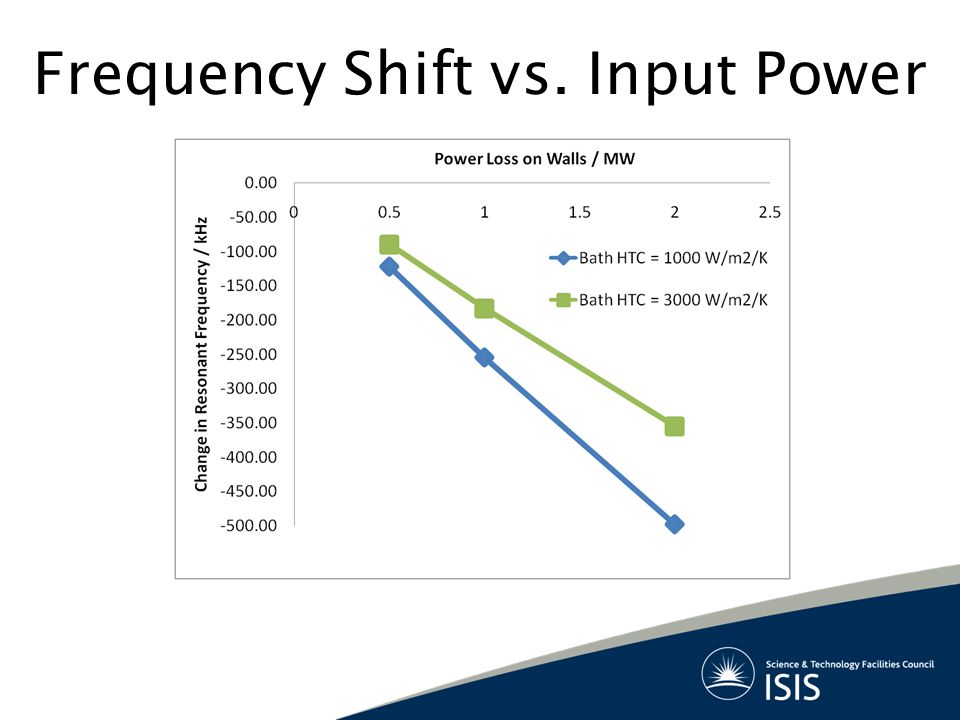 Frequency Shift vs. Input Power

Power Loss on Walls / MW

Change in Resonant Frequency / kHz

0.00
-50.00
-100.00
-150.00
-200.00
-250.00
-300.00
-350.00
-400.00
-450.00
-500.00

0
0.5
1
1.5
2
2.5

Bath HTC = 1000 W/m2/K
Bath HTC = 3000 W/m2/K

Science & Technology Facilities Council
ISIS